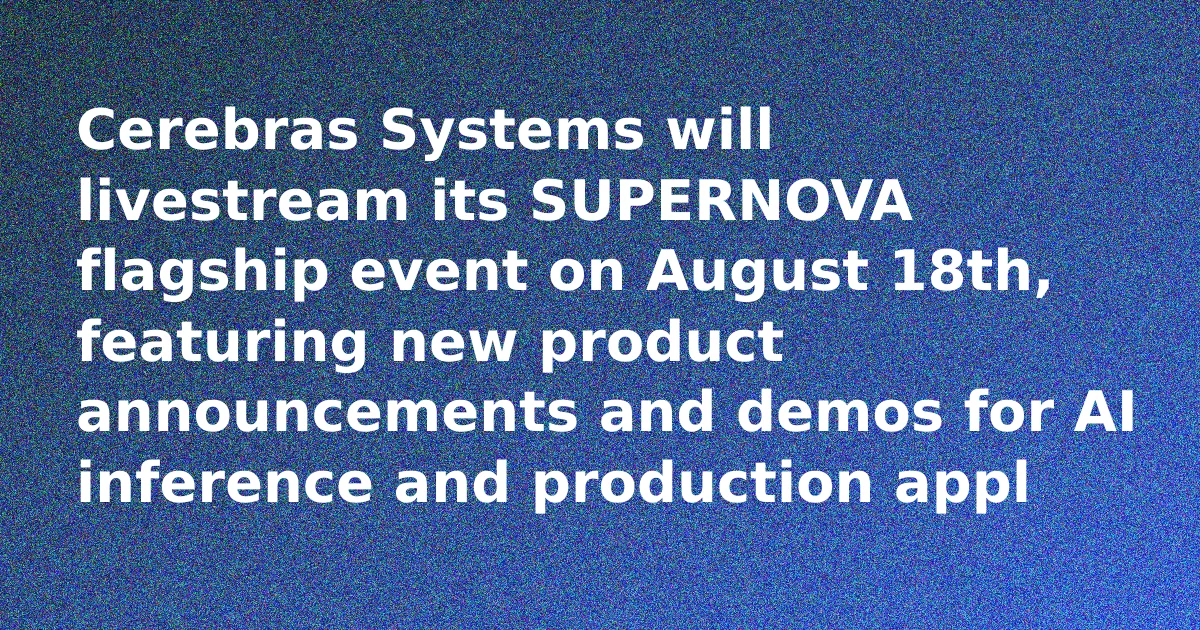 Cerebras Systems will livestream its SUPERNOVA flagship event on August 18th, featuring new product announcements and demos for AI inference and production appl